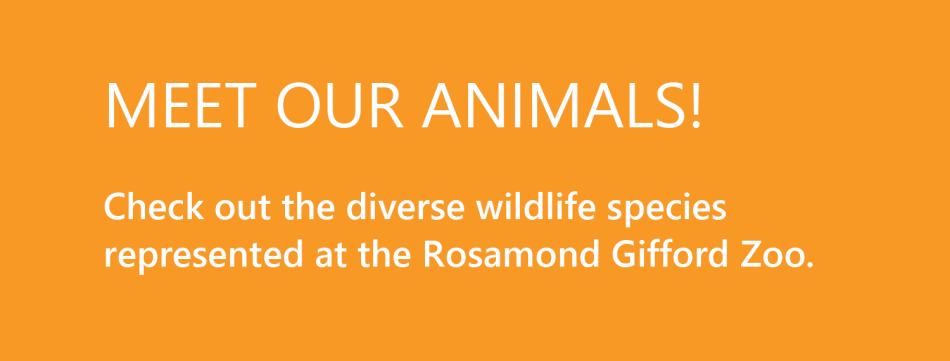 MEET OUR ANIMALS!

Check out the diverse wildlife species represented at the Rosamond Gifford Zoo.